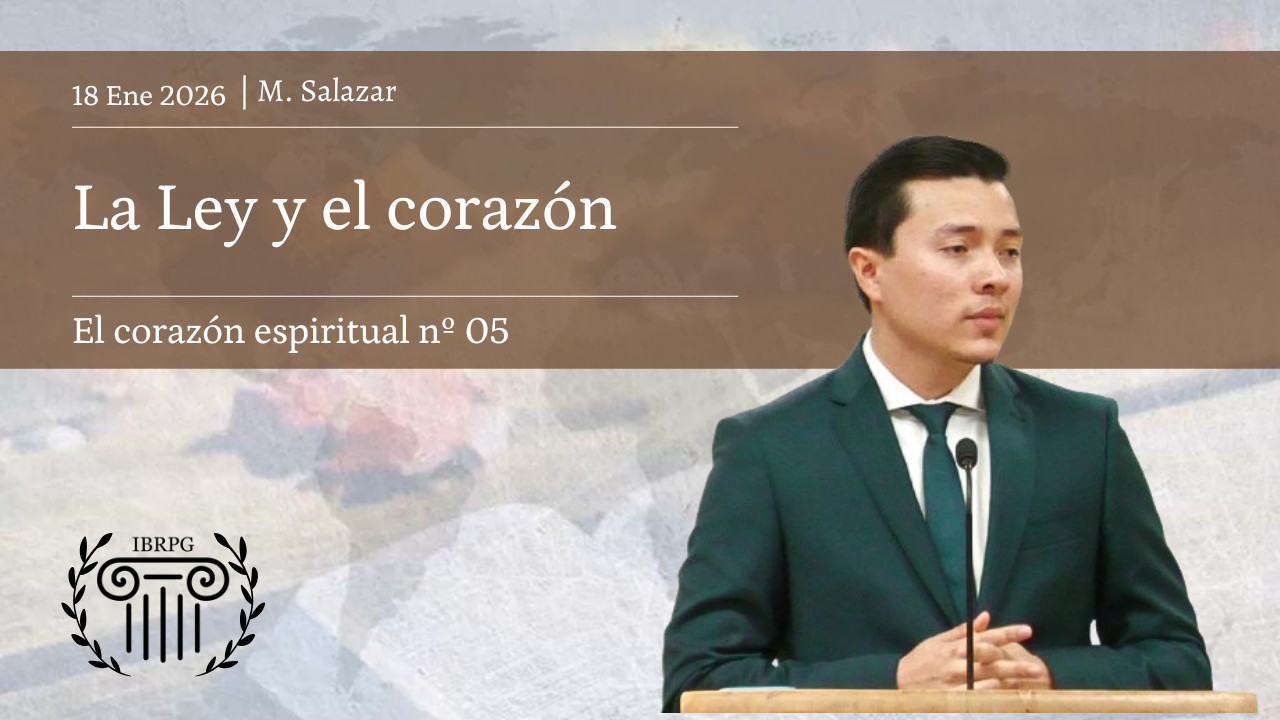 18 Ene 2026 | M. Salazar

La Ley y el corazón

El corazón espiritual nº 05

IBRPG